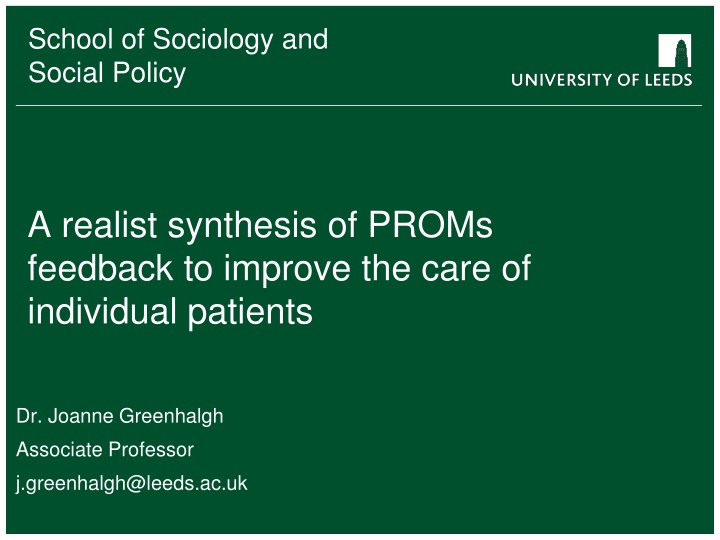 School of Sociology and Social Policy

UNIVERSITY OF LEEDS

A realist synthesis of PROMs feedback to improve the care of individual patients

Dr. Joanne Greenhalgh

Associate Professor

j.greenhalgh@leeds.ac.uk